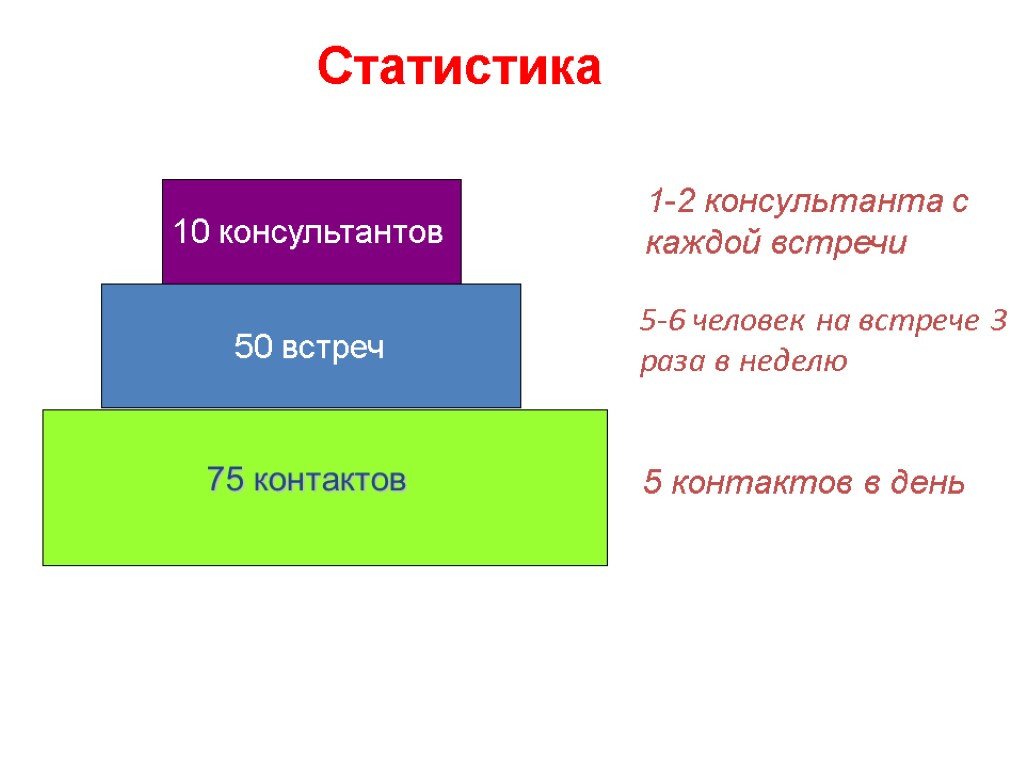 Статистика

10 консультантов

50 встреч

75 контактов

1-2 консультанта с каждой встречи

5-6 человек на встрече 3 раза в неделю

5 контактов в день